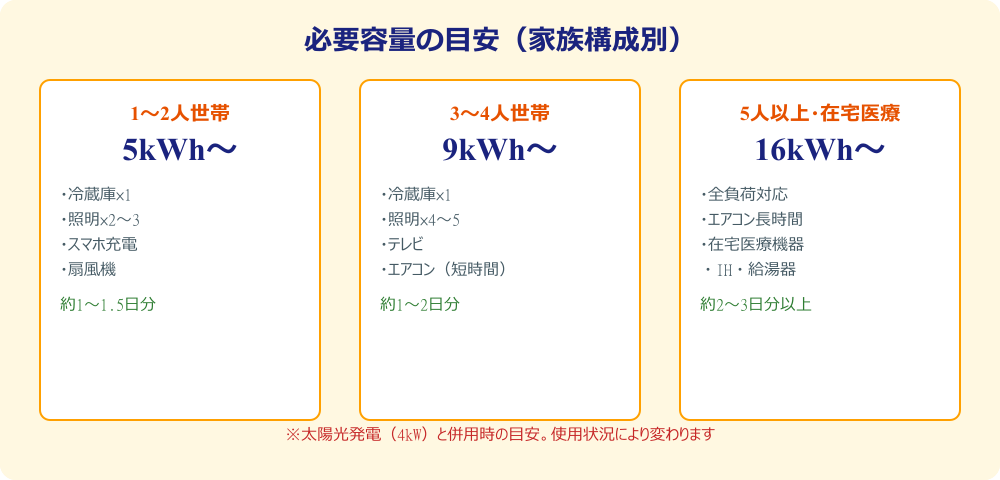 必要容量の目安（家族構成別）

1〜2人世帯
5kWh〜
・冷蔵庫x1
・照明x2〜3
・スマホ充電
・扇風機
約1〜1.5日分

3〜4人世帯
9kWh〜
・冷蔵庫x1
・照明x4〜5
・テレビ
・エアコン（短時間）
約1〜2日分

5人以上・在宅医療
16kWh〜
・全負荷対応
・エアコン長時間
・在宅医療機器
・IH・給湯器
約2〜3日分以上

※太陽光発電（4kW）と併用時の目安。使用状況により変わります